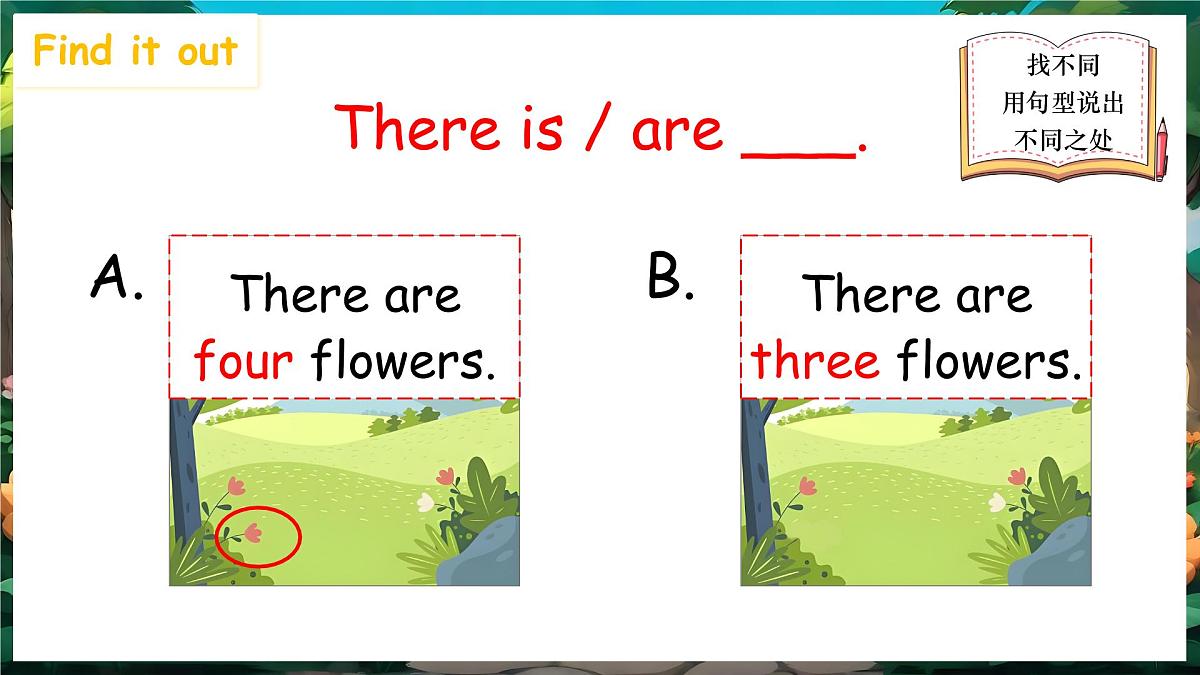 Find it out

找不同
用句型说出
不同之处

There is / are ___.

A.

There are four flowers.

B.

There are three flowers.